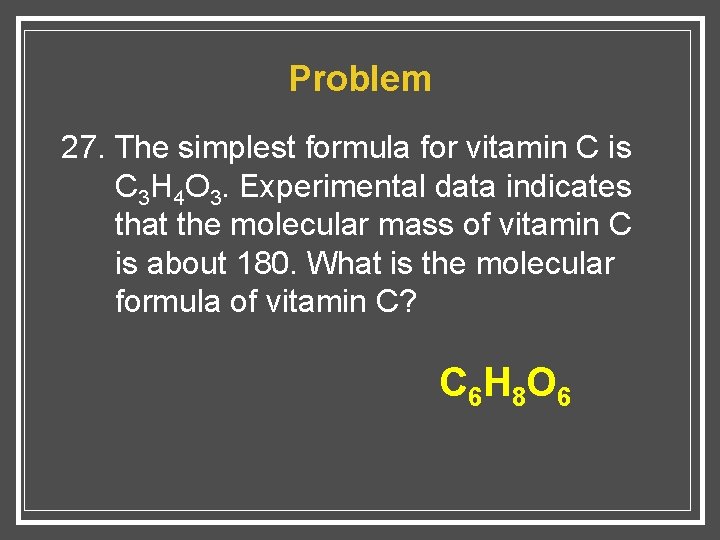 Problem

27. The simplest formula for vitamin C is $C_3H_4O_3$. Experimental data indicates that the molecular mass of vitamin C is about 180. What is the molecular formula of vitamin C?

$C_6H_8O_6$